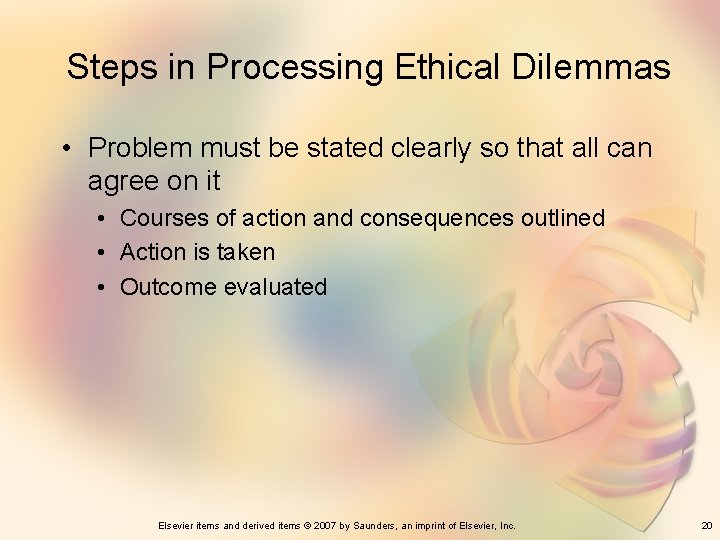 Steps in Processing Ethical Dilemmas

• Problem must be stated clearly so that all can agree on it
  • Courses of action and consequences outlined
  • Action is taken
  • Outcome evaluated

Elsevier items and derived items © 2007 by Saunders, an imprint of Elsevier, Inc.

20